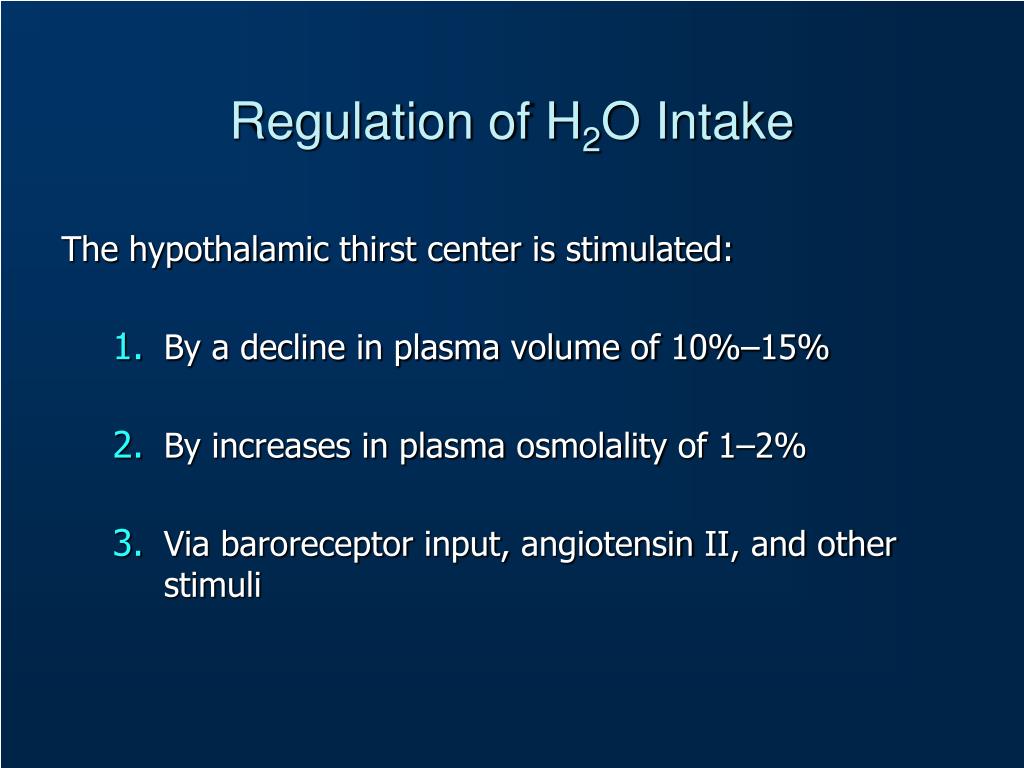 Regulation of $H_2O$ Intake

The hypothalamic thirst center is stimulated:

1. By a decline in plasma volume of 10%–15%

2. By increases in plasma osmolality of 1–2%

3. Via baroreceptor input, angiotensin II, and other stimuli